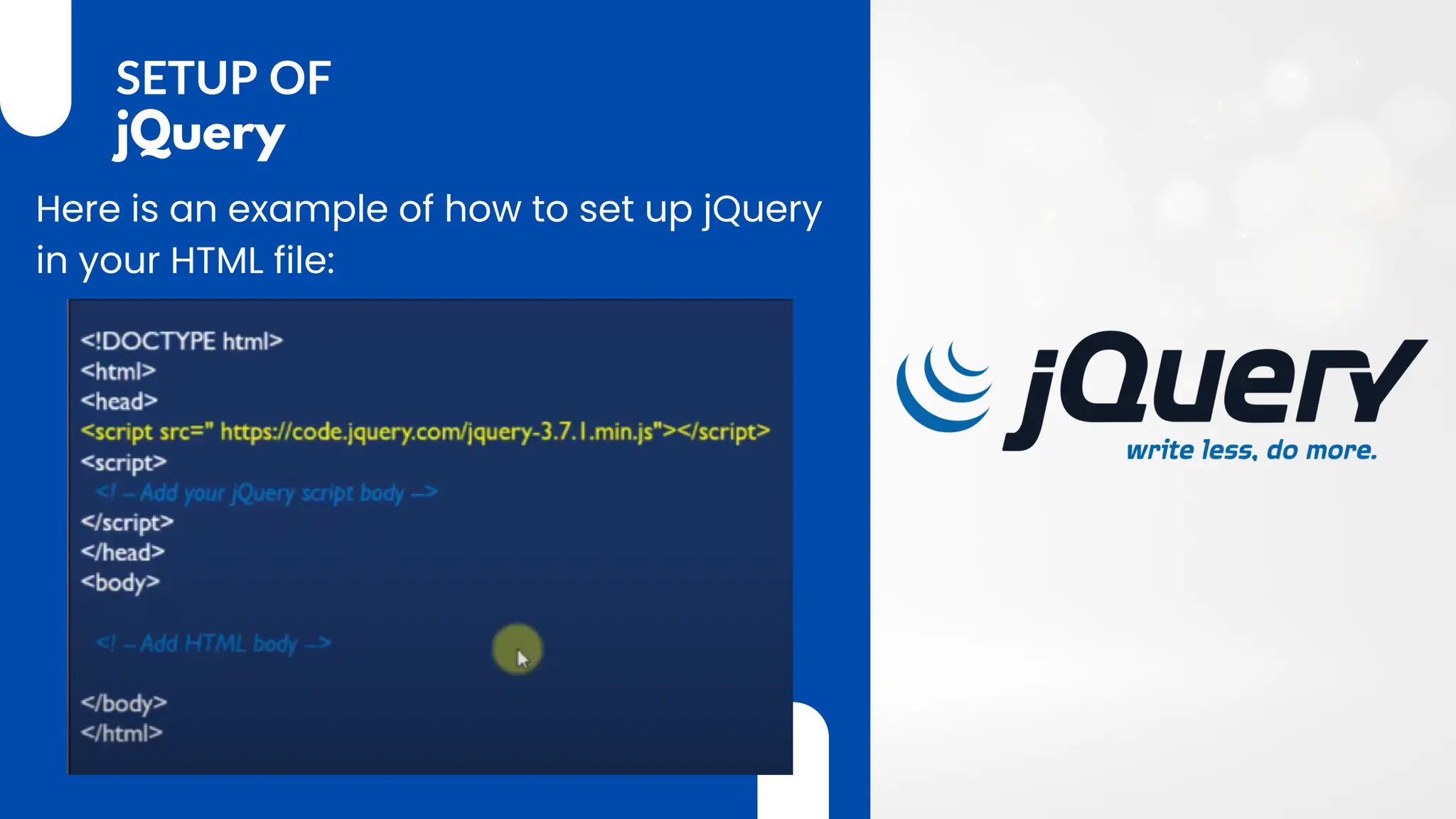 SETUP OF
jQuery

Here is an example of how to set up jQuery in your HTML file:

<!DOCTYPE html>
<html>
<head>
<script src=" https://code.jquery.com/jquery-3.7.1.min.js"></script>
<script>
<! – Add your jQuery script body –>
</script>
</head>
<body>

<! – Add HTML body –>

</body>
</html>

jQuery
write less, do more.